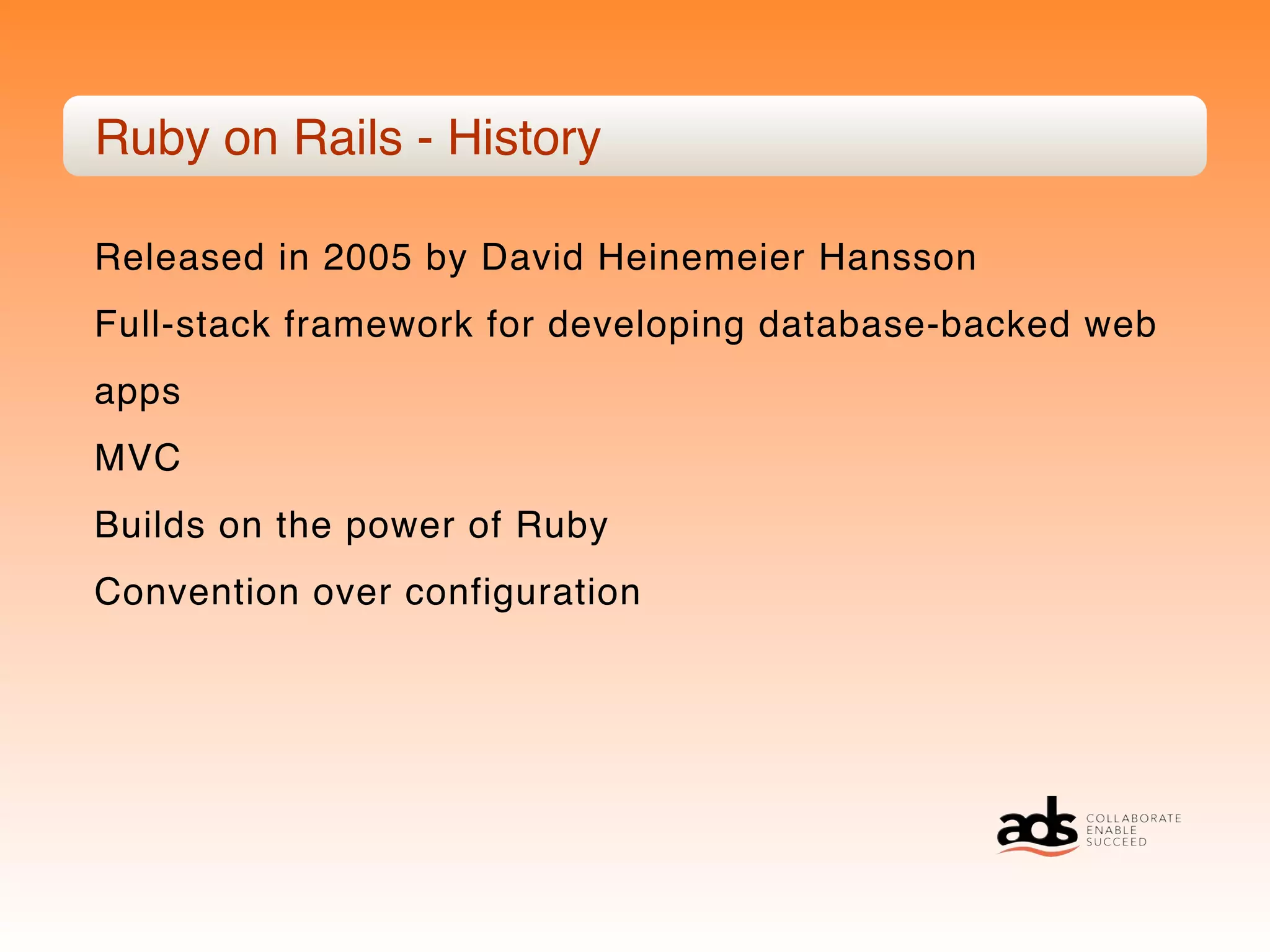 Ruby on Rails - History

Released in 2005 by David Heinemeier Hansson

Full-stack framework for developing database-backed web apps

MVC

Builds on the power of Ruby

Convention over configuration

ads
COLLABORATE
ENABLE
SUCCEED